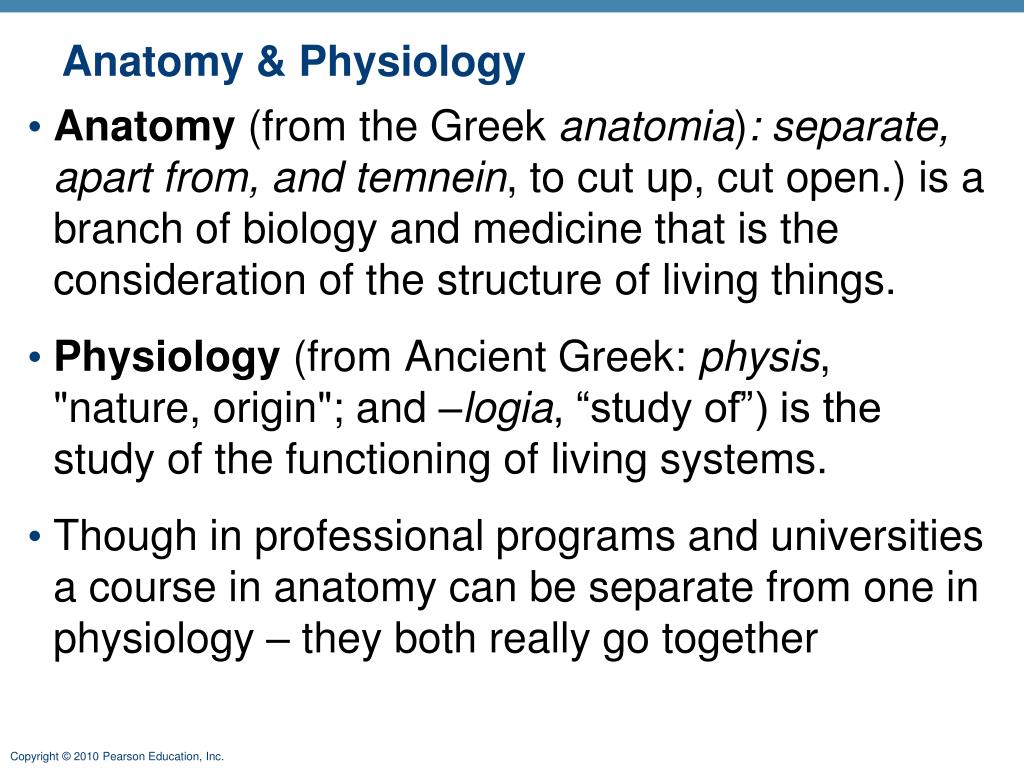 Anatomy & Physiology

• Anatomy (from the Greek anatomia): separate, apart from, and temnein, to cut up, cut open.) is a branch of biology and medicine that is the consideration of the structure of living things.

• Physiology (from Ancient Greek: physis, "nature, origin"; and –logia, “study of”) is the study of the functioning of living systems.

• Though in professional programs and universities a course in anatomy can be separate from one in physiology – they both really go together

Copyright © 2010 Pearson Education, Inc.